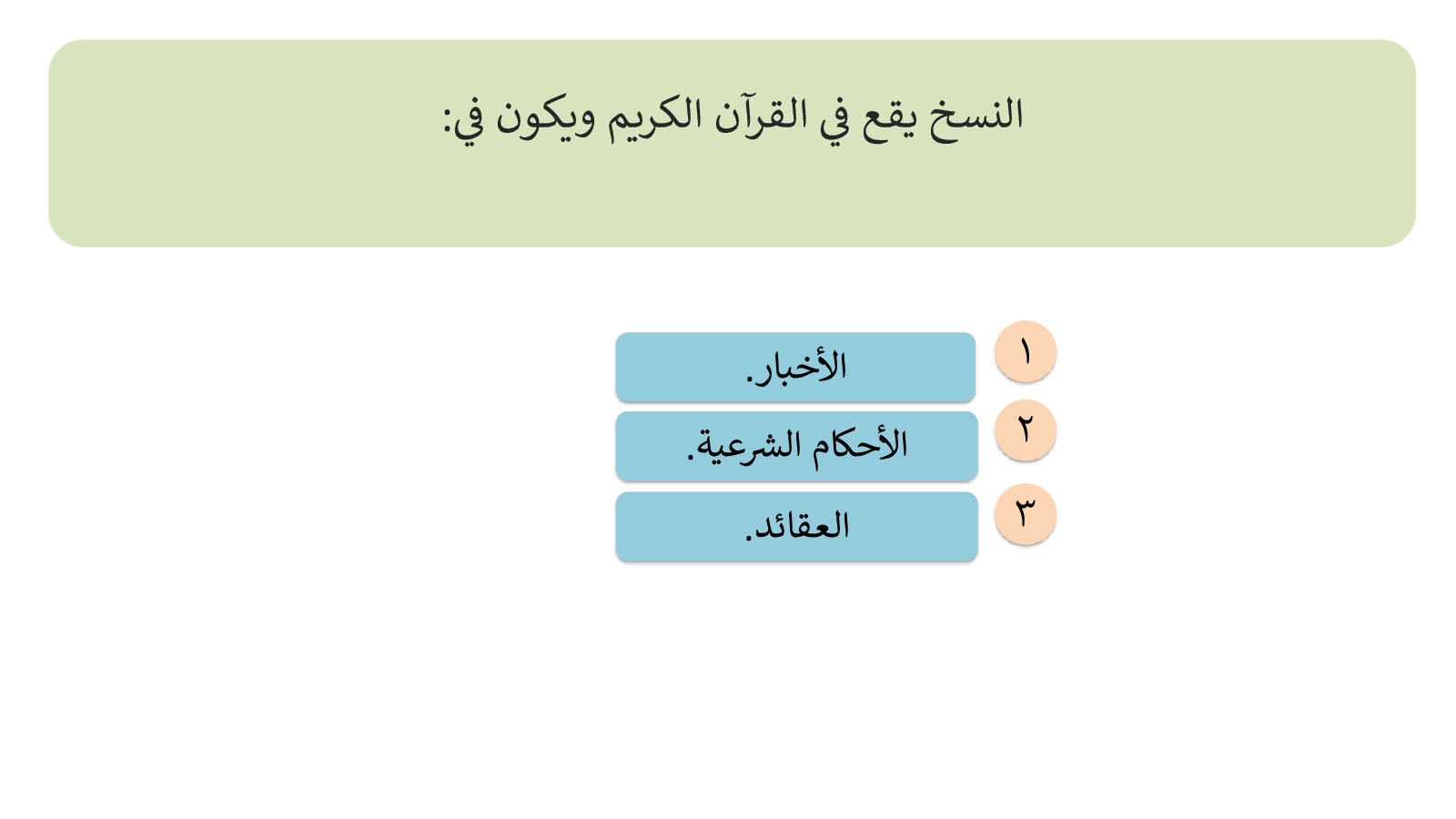 النسخ يقع في القرآن الكريم ويكون في:

١ الأخبار.

٢ الأحكام الشرعية.

٣ العقائد.